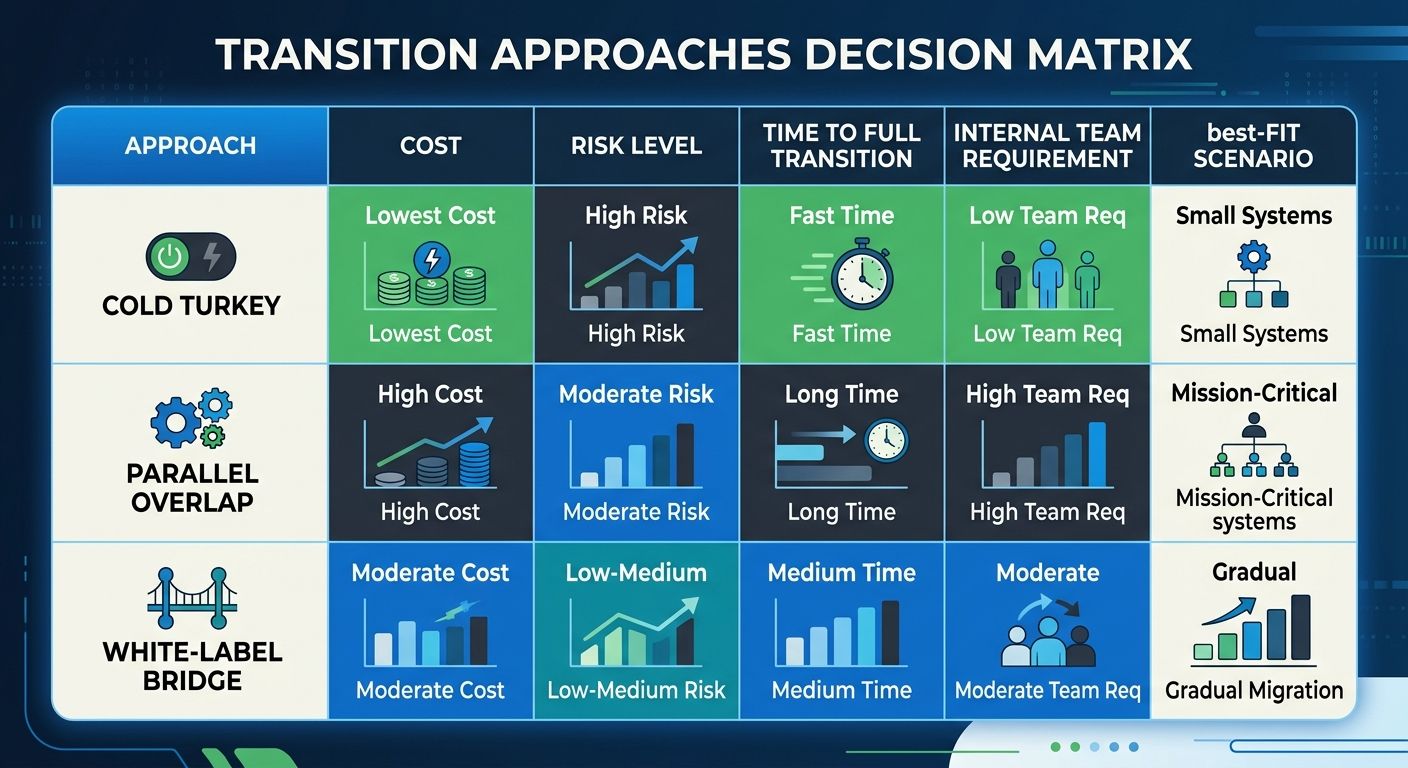 TRANSITION APPROACHES DECISION MATRIX

| APPROACH | COST | RISK LEVEL | TIME TO FULL TRANSITION | INTERNAL TEAM REQUIREMENT | best-FIT SCENARIO |
|---|---|---|---|---|---|
| COLD TURKEY | Lowest Cost Lowest Cost | High Risk High Risk | Fast Time Fast Time | Low Team Req Low Team Req | Small Systems Small Systems |
| PARALLEL OVERLAP | High Cost High Cost | Moderate Risk Moderate Risk | Long Time Long Time | High Team Req High Team Req | Mission-Critical Mission-Critical systems |
| WHITE-LABEL BRIDGE | Moderate Cost Moderate Cost | Low-Medium Low-Medium Risk | Medium Time Medium Time | Moderate Moderate Team Req | Gradual Gradual Migration |